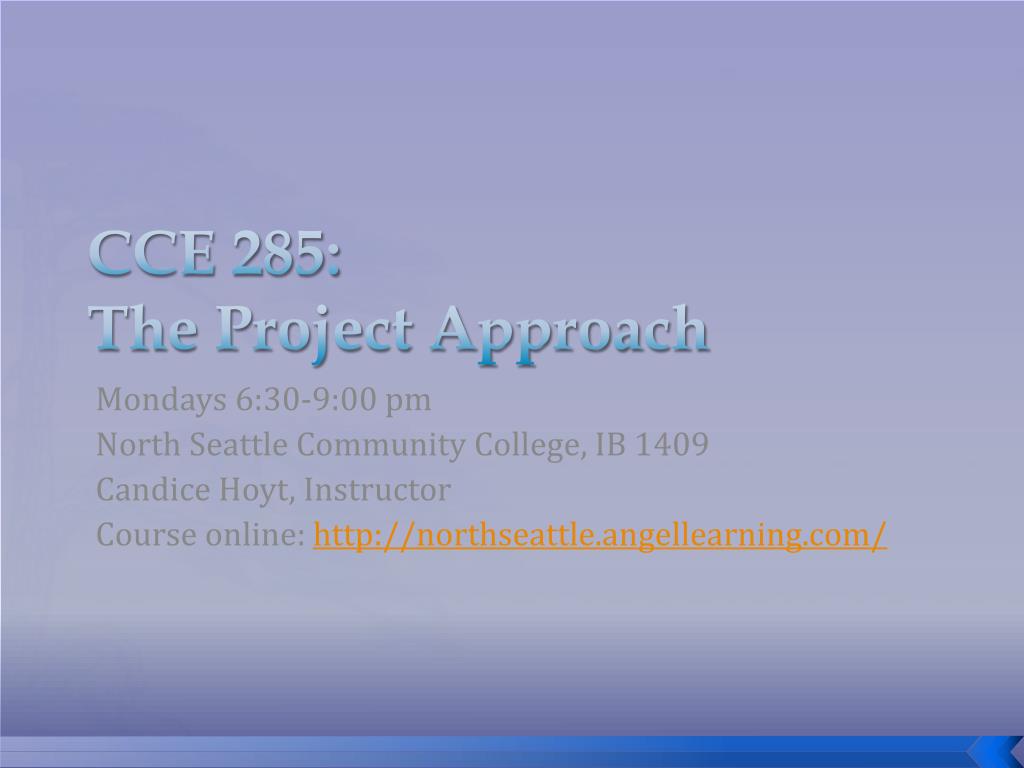 CCE 285:
The Project Approach

Mondays 6:30-9:00 pm
North Seattle Community College, IB 1409
Candice Hoyt, Instructor
Course online: http://northseattle.angellearning.com/